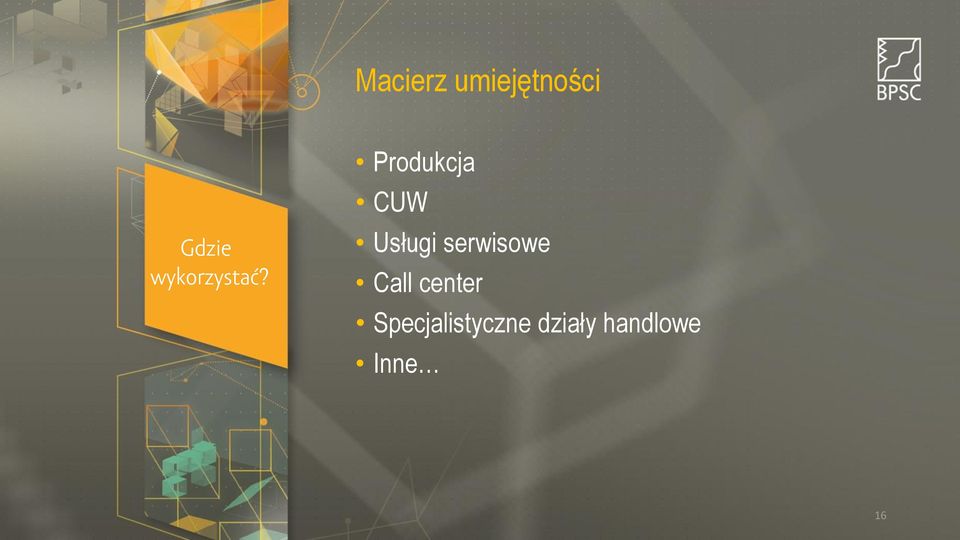 Gdzie wykorzystać?

Macierz umiejętności

BPSC

• Produkcja
• CUW
• Usługi serwisowe
• Call center
• Specjalistyczne działy handlowe
• Inne…

16